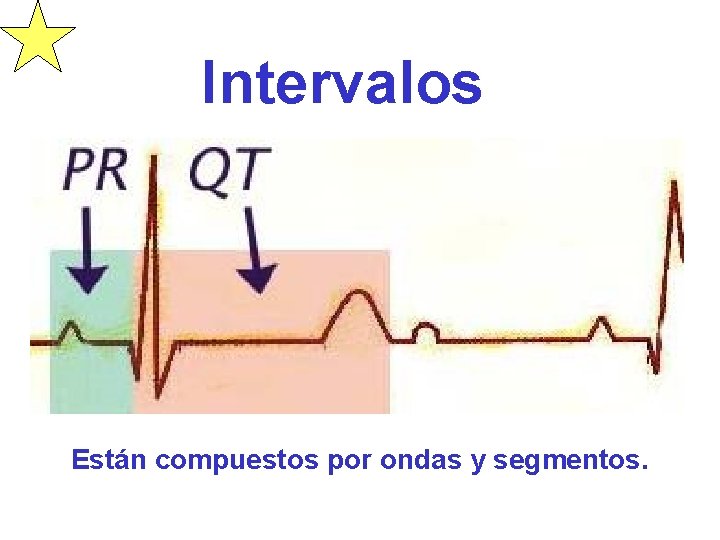 Intervalos

PR QT

Están compuestos por ondas y segmentos.